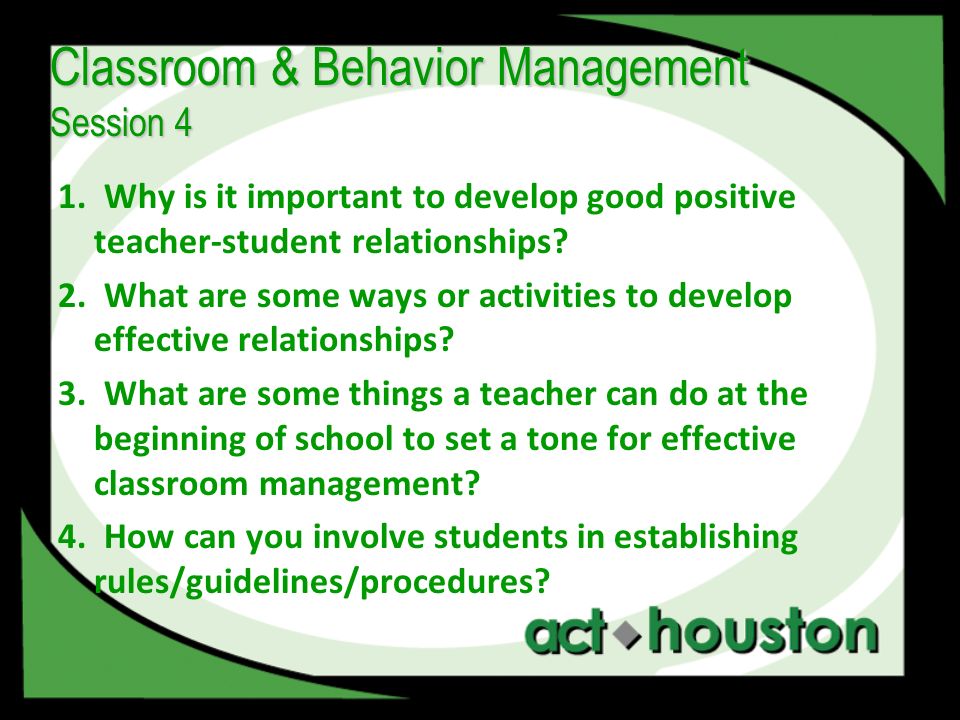 Classroom & Behavior Management
Session 4

1. Why is it important to develop good positive teacher-student relationships?
2. What are some ways or activities to develop effective relationships?
3. What are some things a teacher can do at the beginning of school to set a tone for effective classroom management?
4. How can you involve students in establishing rules/guidelines/procedures?

act houston